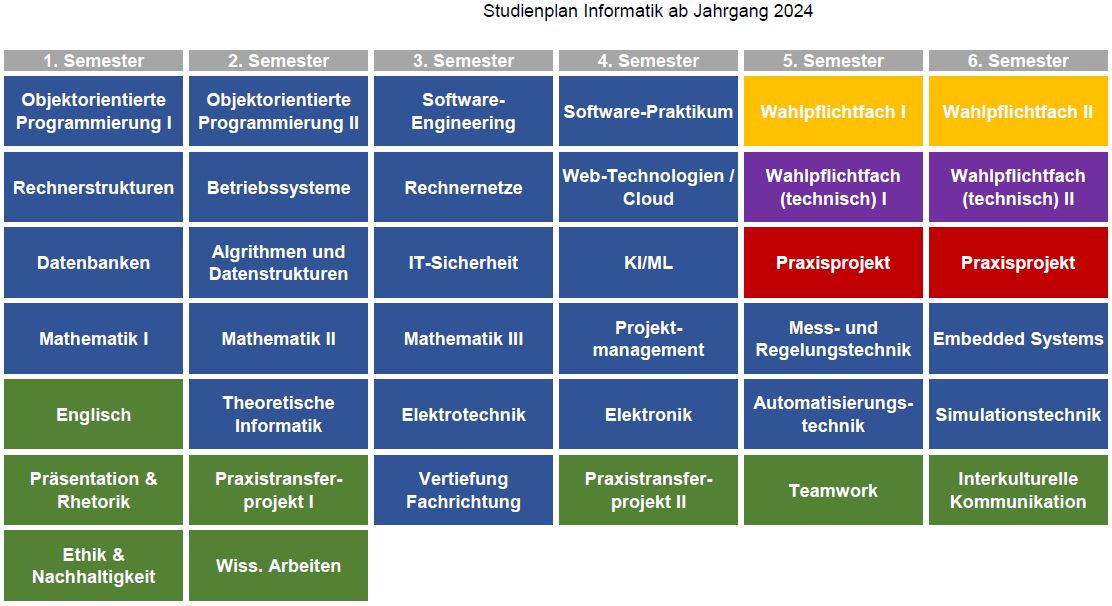 Studienplan Informatik ab Jahrgang 2024

| 1. Semester | 2. Semester | 3. Semester | 4. Semester | 5. Semester | 6. Semester |
|---|---|---|---|---|---|
| Objektorientierte Programmierung I | Objektorientierte Programmierung II | Software-Engineering | Software-Praktikum | Wahlpflichtfach I | Wahlpflichtfach II |
| Rechnerstrukturen | Betriebssysteme | Rechnernetze | Web-Technologien / Cloud | Wahlpflichtfach (technisch) I | Wahlpflichtfach (technisch) II |
| Datenbanken | Algrithmen und Datenstrukturen | IT-Sicherheit | KI/ML | Praxisprojekt | Praxisprojekt |
| Mathematik I | Mathematik II | Mathematik III | Projekt-management | Mess- und Regelungstechnik | Embedded Systems |
| Englisch | Theoretische Informatik | Elektrotechnik | Elektronik | Automatisierungs-technik | Simulationstechnik |
| Präsentation & Rhetorik | Praxistransfer-projekt I | Vertiefung Fachrichtung | Praxistransfer-projekt II | Teamwork | Interkulturelle Kommunikation |
| Ethik & Nachhaltigkeit | Wiss. Arbeiten | | | | |